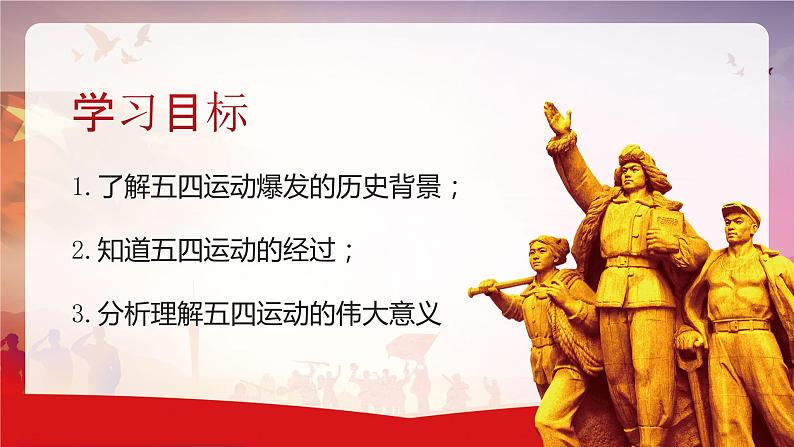 学习目标

1. 了解五四运动爆发的历史背景；

2. 知道五四运动的经过；

3. 分析理解五四运动的伟大意义